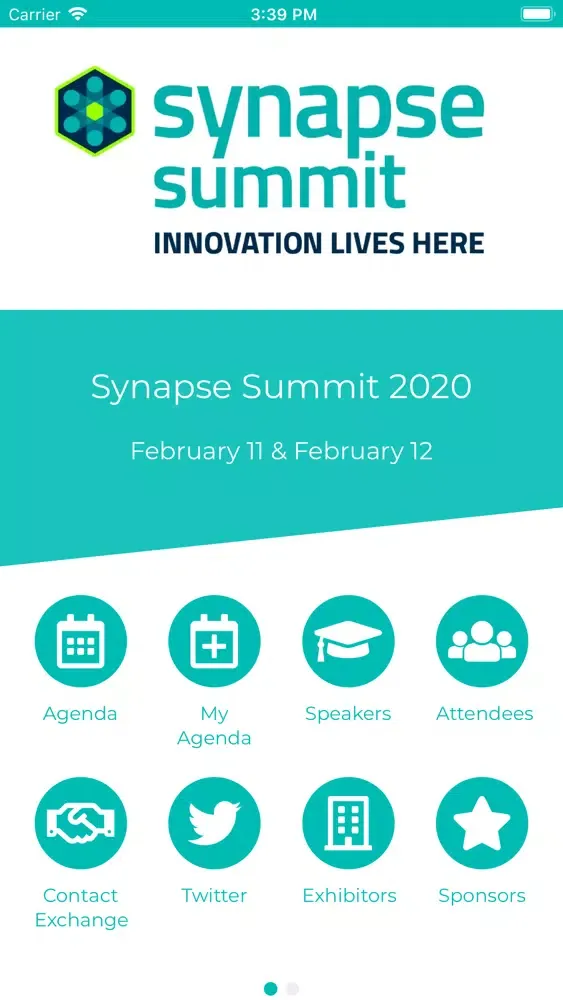 Carrier 3:39 PM

synapse summit
INNOVATION LIVES HERE

Synapse Summit 2020

February 11 & February 12

Agenda
My Agenda
Speakers
Attendees
Contact Exchange
Twitter
Exhibitors
Sponsors